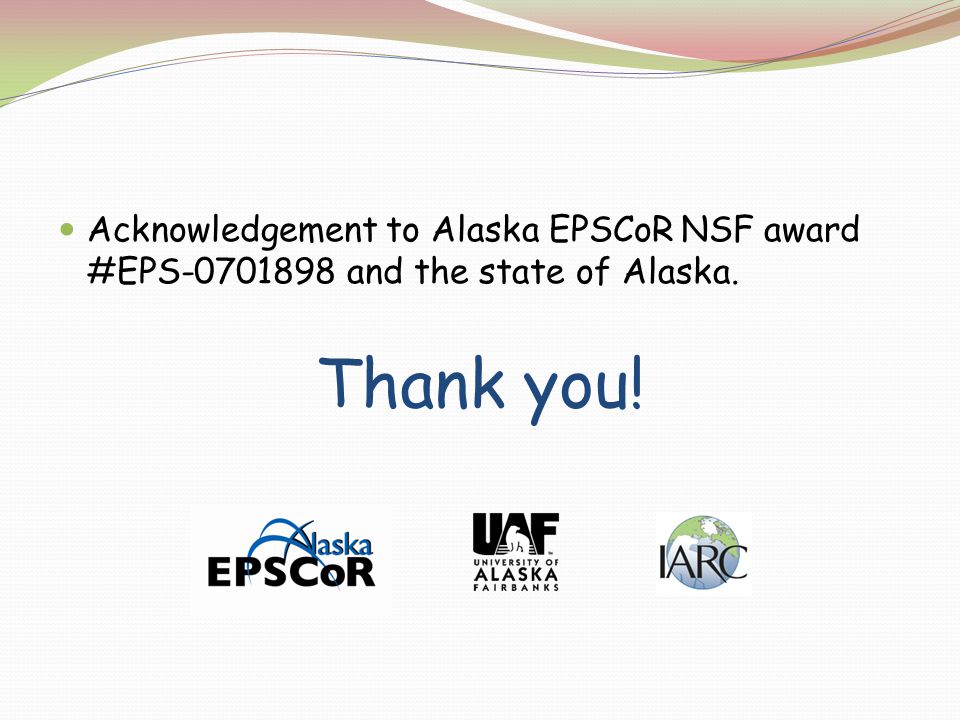 Acknowledgement to Alaska EPSCoR NSF award #EPS-0701898 and the state of Alaska.

Thank you!

Alaska EPSCoR

UAF UNIVERSITY OF ALASKA FAIRBANKS

IARC